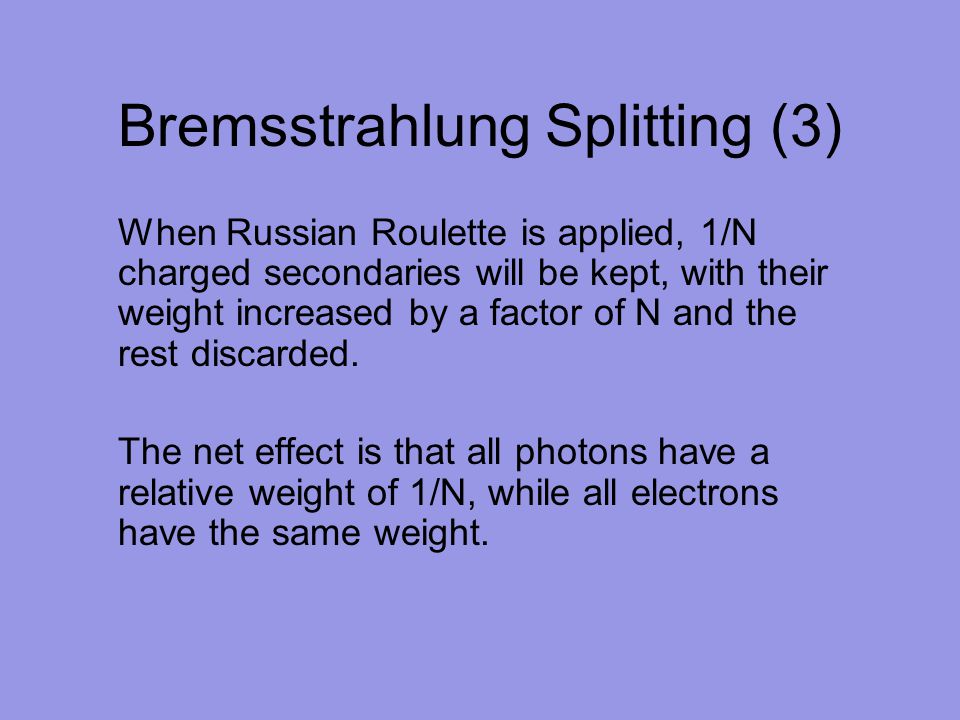 Bremsstrahlung Splitting (3)

When Russian Roulette is applied, 1/N charged secondaries will be kept, with their weight increased by a factor of N and the rest discarded.

The net effect is that all photons have a relative weight of 1/N, while all electrons have the same weight.